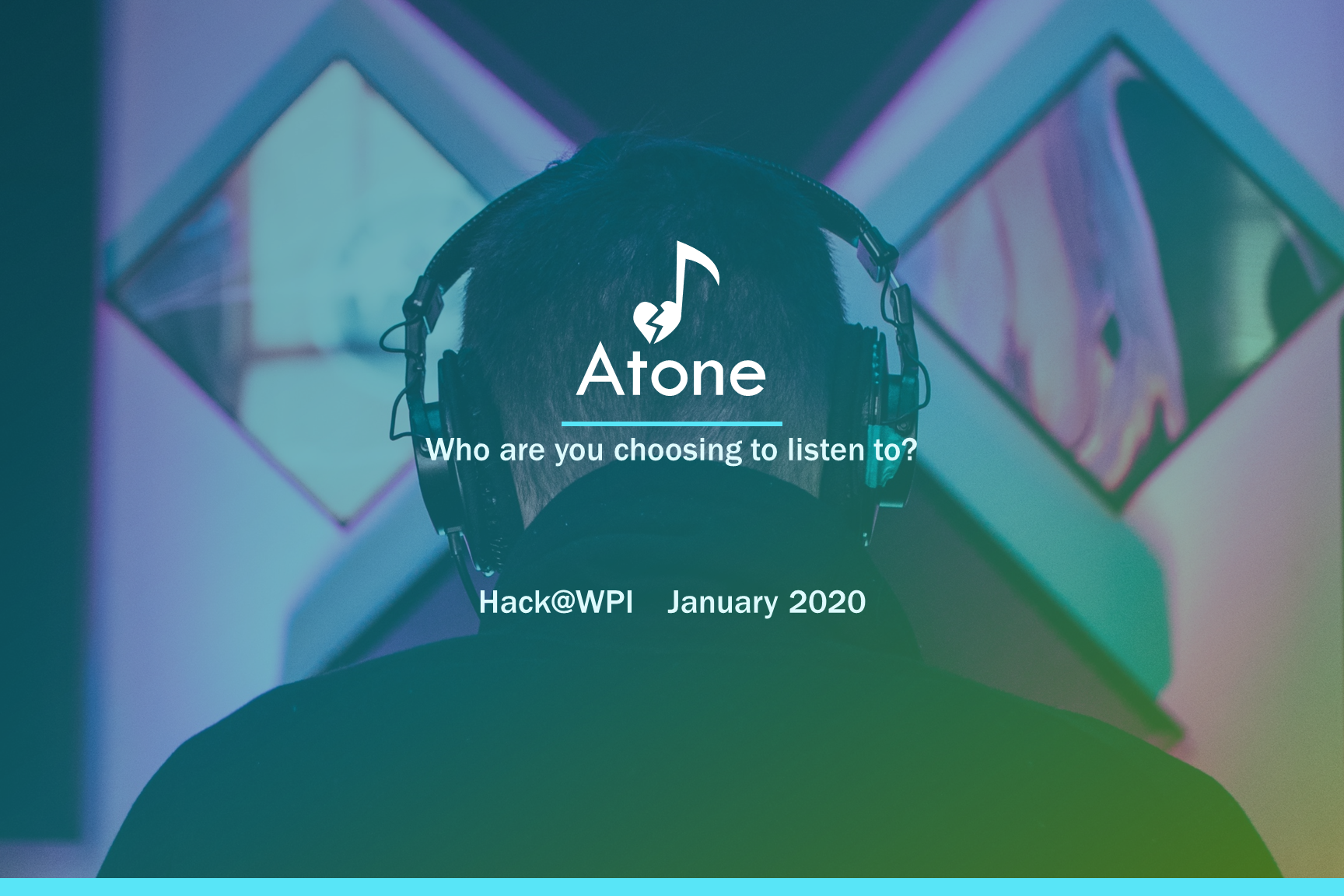 Atone

Who are you choosing to listen to?

Hack@WPI January 2020